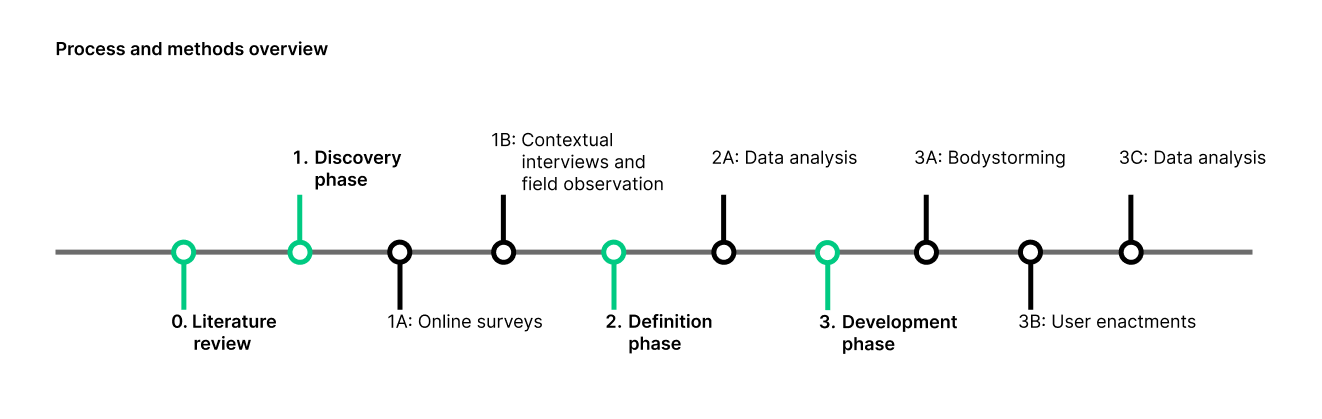 Process and methods overview

0. Literature review

1. Discovery phase

1A: Online surveys

1B: Contextual interviews and field observation

2. Definition phase

2A: Data analysis

3. Development phase

3A: Bodystorming

3B: User enactments

3C: Data analysis